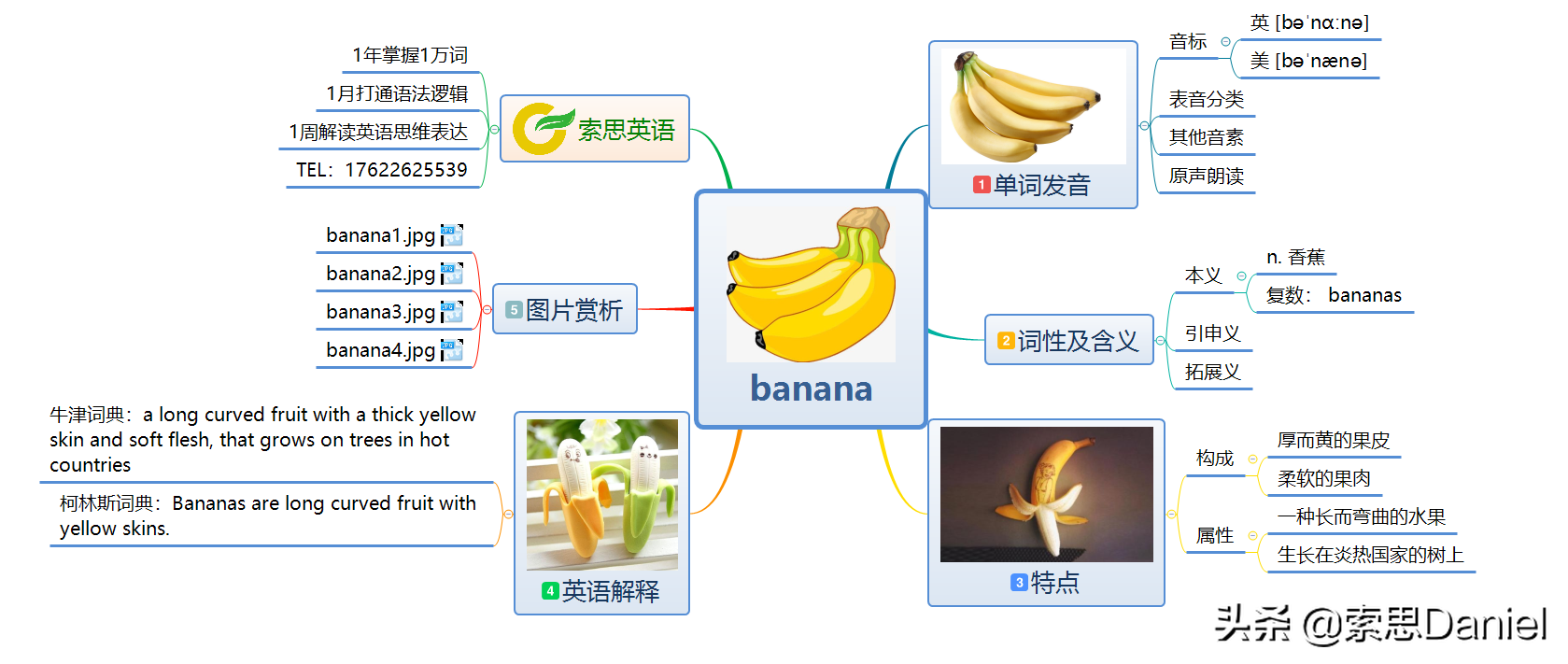 1年掌握1万词

1月打通语法逻辑

1周解读英语思维表达

TEL：17622625539

索思英语

banana1.jpg

banana2.jpg

banana3.jpg

banana4.jpg

5 图片赏析

牛津词典：a long curved fruit with a thick yellow skin and soft flesh, that grows on trees in hot countries

柯林斯词典：Bananas are long curved fruit with yellow skins.

4 英语解释

banana

1 单词发音

音标

英 [bəˈnɑːnə]

美 [bəˈnænə]

表音分类

其他音素

原声朗读

2 词性及含义

本义

n. 香蕉

复数： bananas

引申义

拓展义

3 特点

构成

厚而黄的果皮

柔软的果肉

属性

一种长而弯曲的水果

生长在炎热国家的树上

头条 @索思Daniel